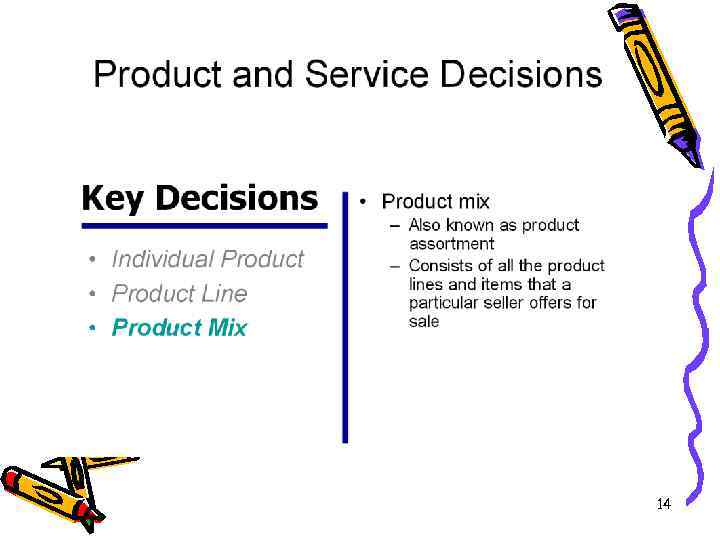 Product and Service Decisions

Key Decisions

• Individual Product
• Product Line
• Product Mix

• Product mix
– Also known as product assortment
– Consists of all the product lines and items that a particular seller offers for sale

14